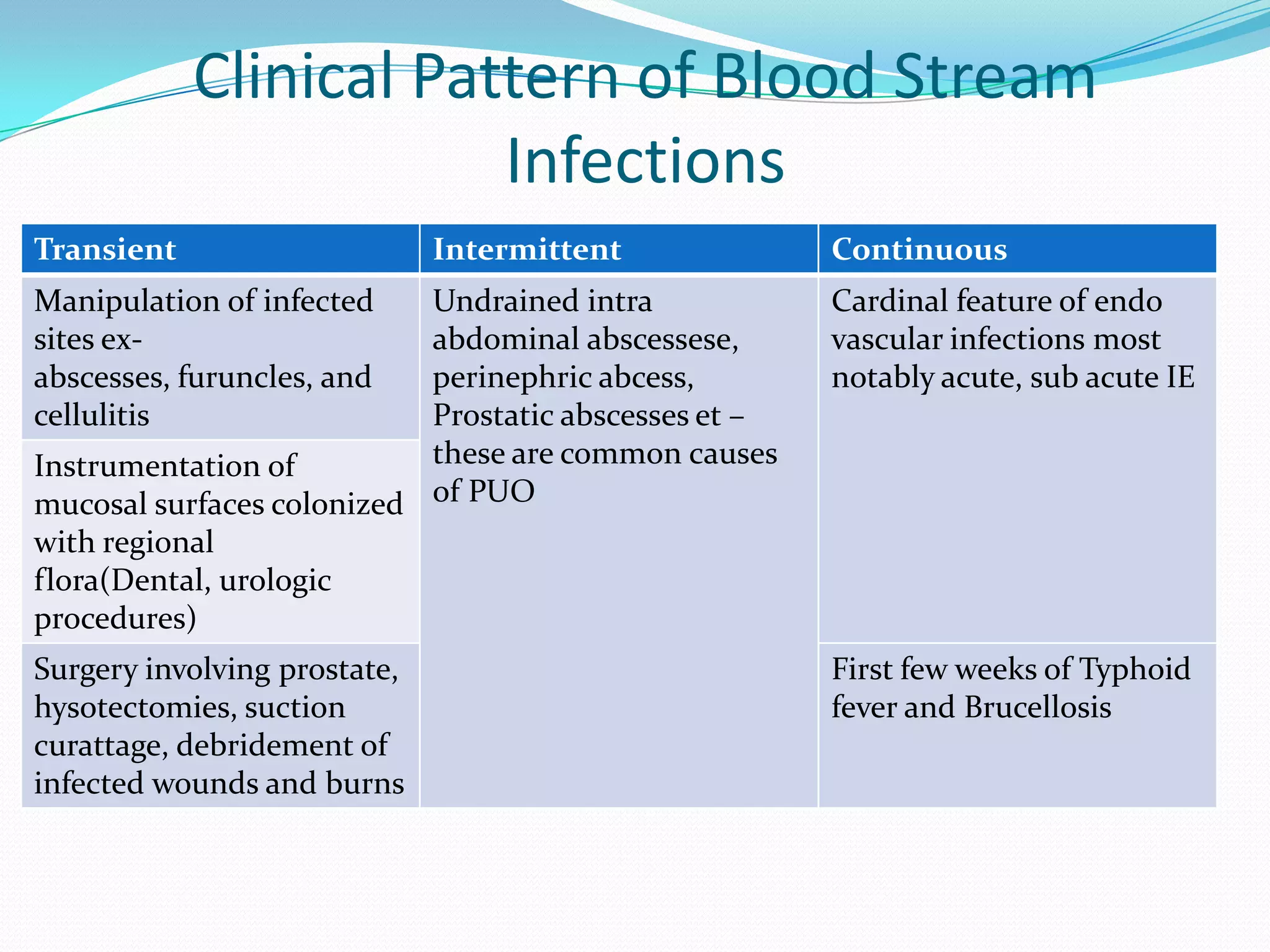 Clinical Pattern of Blood Stream Infections

| Transient | Intermittent | Continuous |
|---|---|---|
| Manipulation of infected sites ex- abscesses, furuncles, and cellulitis | Undrained intra abdominal abscessese, perinephric abcess, Prostatic abscesses et – these are common causes of PUO | Cardinal feature of endo vascular infections most notably acute, sub acute IE |
| Instrumentation of mucosal surfaces colonized with regional flora(Dental, urologic procedures) | | |
| Surgery involving prostate, hysotectomies, suction curattage, debridement of infected wounds and burns | | First few weeks of Typhoid fever and Brucellosis |